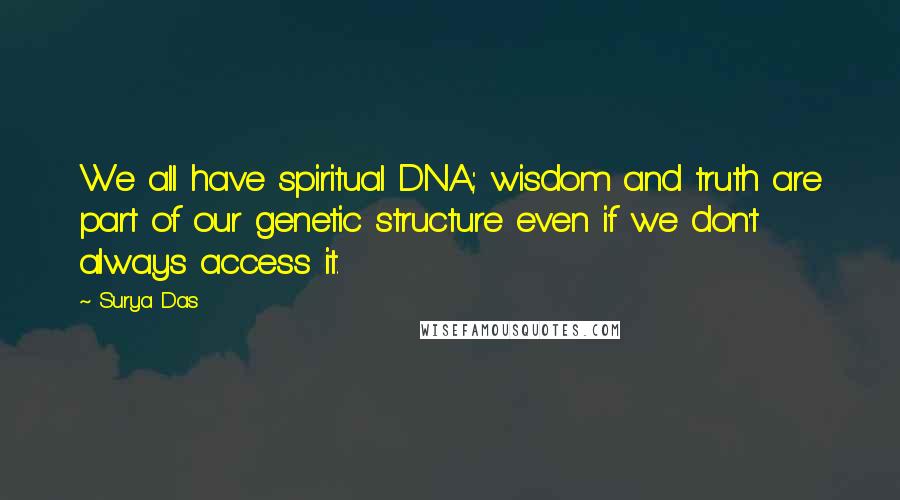 We all have spiritual DNA; wisdom and truth are part of our genetic structure even if we don't always access it.

~ Surya Das

WISEFAMOUSQUOTES.COM